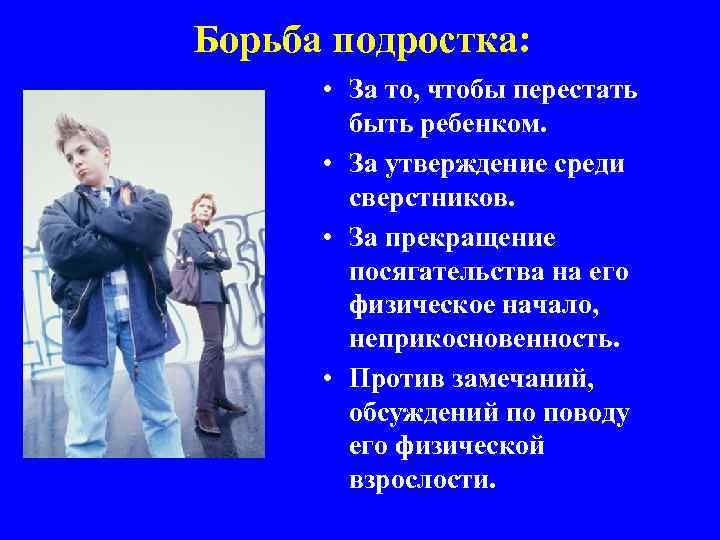 Борьба подростка:

• За то, чтобы перестать быть ребенком.
• За утверждение среди сверстников.
• За прекращение посягательства на его физическое начало, неприкосновенность.
• Против замечаний, обсуждений по поводу его физической взрослости.